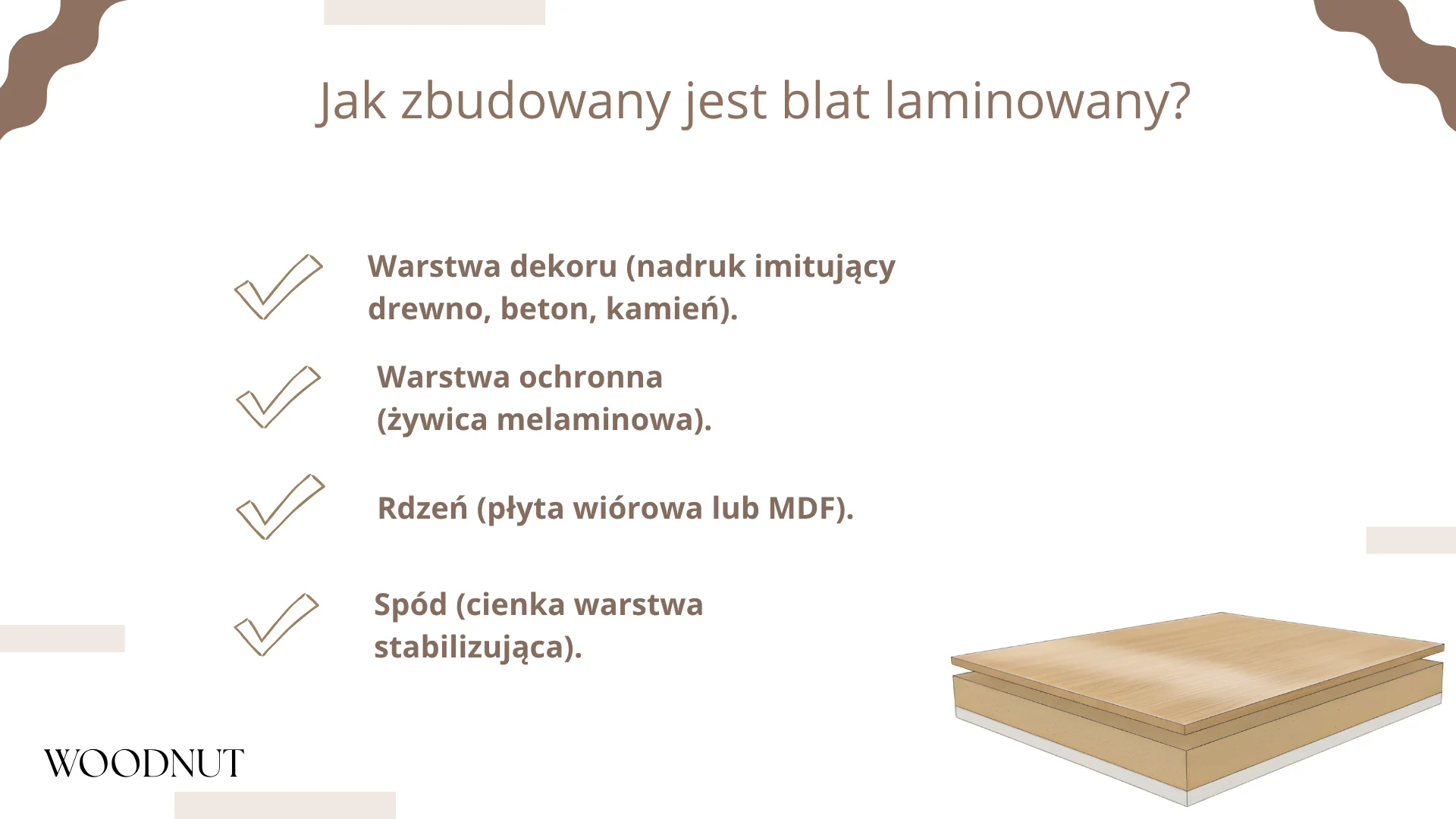 Jak zbudowany jest blat laminowany?

Warstwa dekoru (nadruk imitujący drewno, beton, kamień).

Warstwa ochronna (żywica melaminowa).

Rdzeń (płyta wiórowa lub MDF).

Spód (cienka warstwa stabilizująca).

WOODNUT